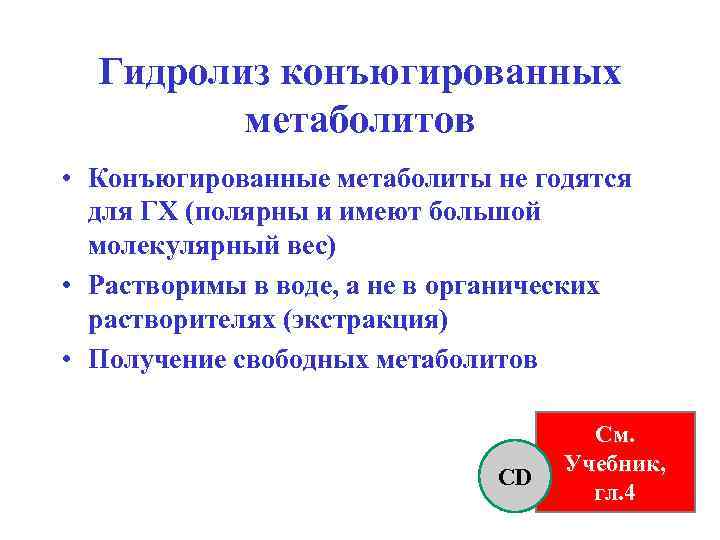 Гидролиз конъюгированных метаболитов

• Конъюгированные метаболиты не годятся для ГХ (полярны и имеют большой молекулярный вес)
• Растворимы в воде, а не в органических растворителях (экстракция)
• Получение свободных метаболитов

CD

См. Учебник, гл.4